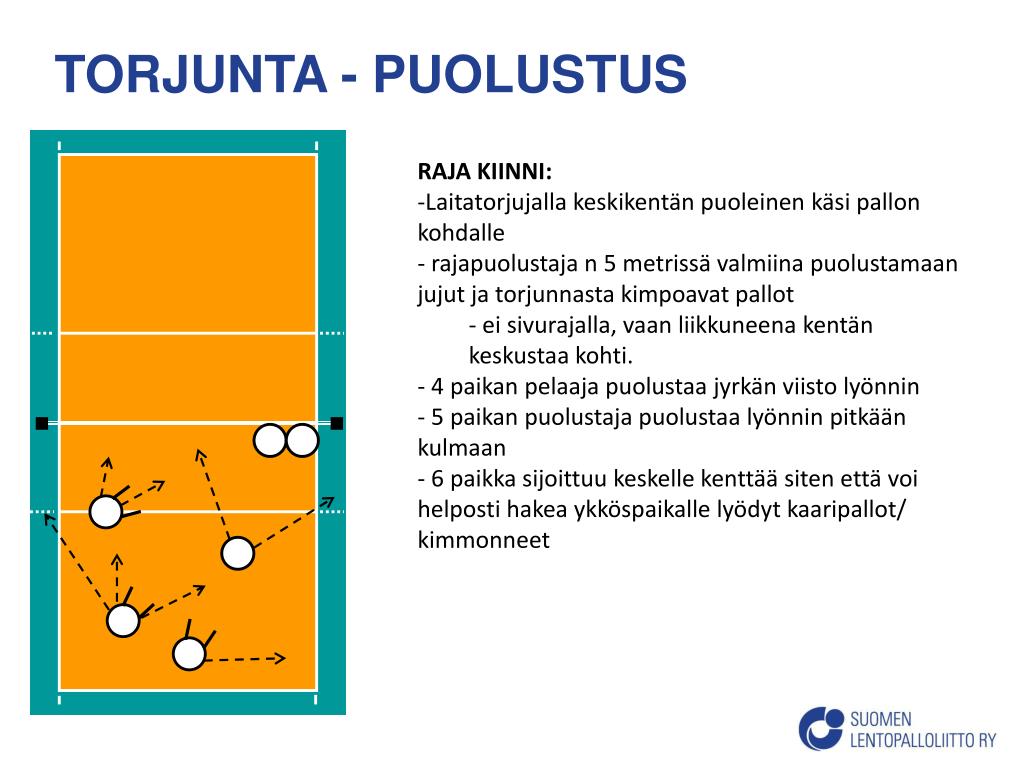 TORJUNTA - PUOLUSTUS

RAJA KIINNI:
-Laitatorjujalla keskikentän puoleinen käsi pallon kohdalle
- rajapuolustaja n 5 metrissä valmiina puolustamaan jujut ja torjunnasta kimpoavat pallot
- ei sivurajalla, vaan liikkuneena kentän keskustaa kohti.
- 4 paikan pelaaja puolustaa jyrkän viisto lyönnin
- 5 paikan puolustaja puolustaa lyönnin pitkään kulmaan
- 6 paikka sijoittuu keskelle kenttää siten että voi helposti hakea ykköspaikalle lyödyt kaaripallot/ kimmonneet

SUOMEN
LENTOPALLOLIITTO RY